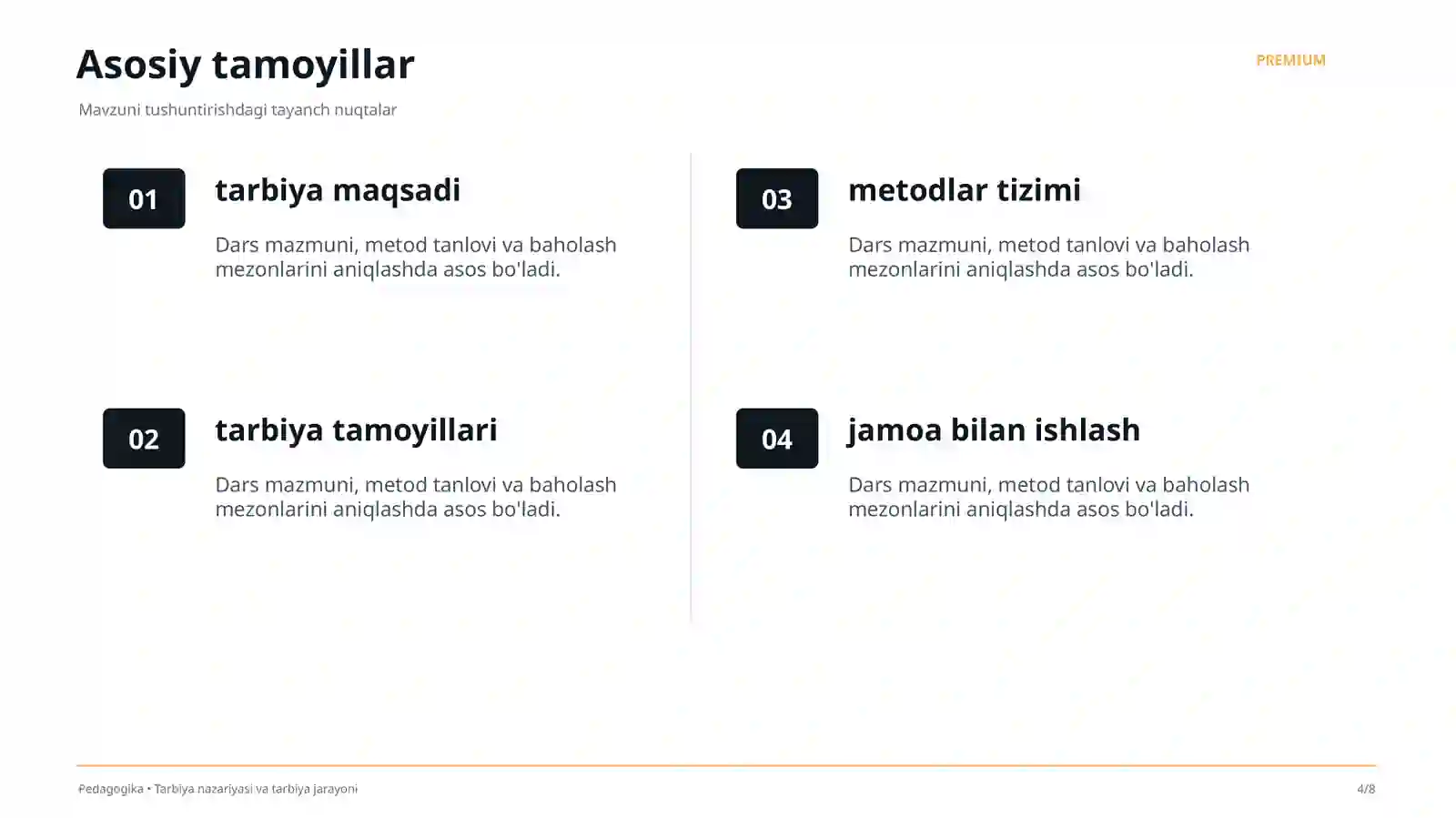 Asosiy tamoyillar

PREMIUM

Mavzuni tushuntirishdagi tayanch nuqtalar

01

tarbiya maqsadi

Dars mazmuni, metod tanlovi va baholash mezonlarini aniqlashda asos bo'ladi.

02

tarbiya tamoyillari

Dars mazmuni, metod tanlovi va baholash mezonlarini aniqlashda asos bo'ladi.

03

metodlar tizimi

Dars mazmuni, metod tanlovi va baholash mezonlarini aniqlashda asos bo'ladi.

04

jamoa bilan ishlash

Dars mazmuni, metod tanlovi va baholash mezonlarini aniqlashda asos bo'ladi.

Pedagogika • Tarbiya nazariyasi va tarbiya jarayoni

4/8